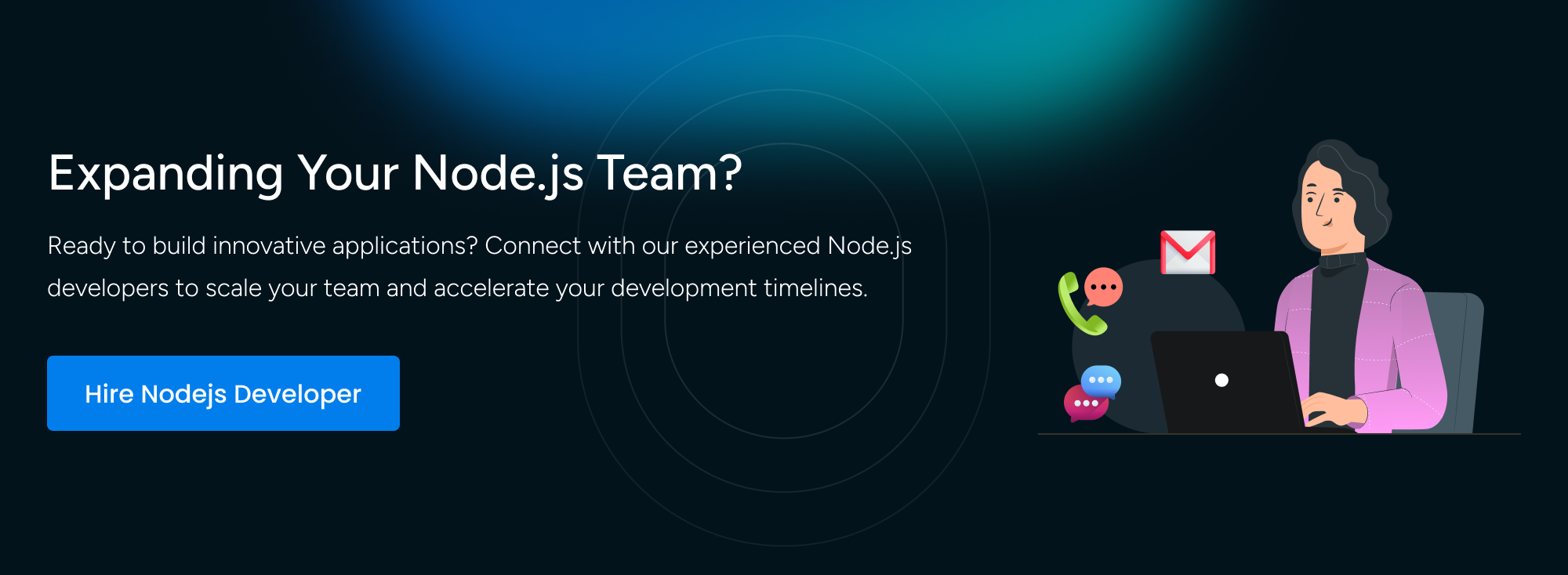 Expanding Your Node.js Team?

Ready to build innovative applications? Connect with our experienced Node.js developers to scale your team and accelerate your development timelines.

Hire Nodejs Developer